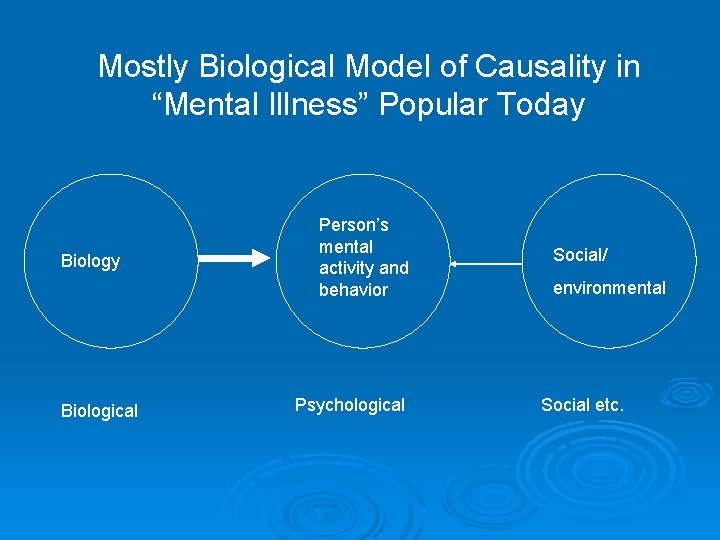 Mostly Biological Model of Causality in “Mental Illness” Popular Today

Biology

Person’s mental activity and behavior

Social/

environmental

Biological

Psychological

Social etc.